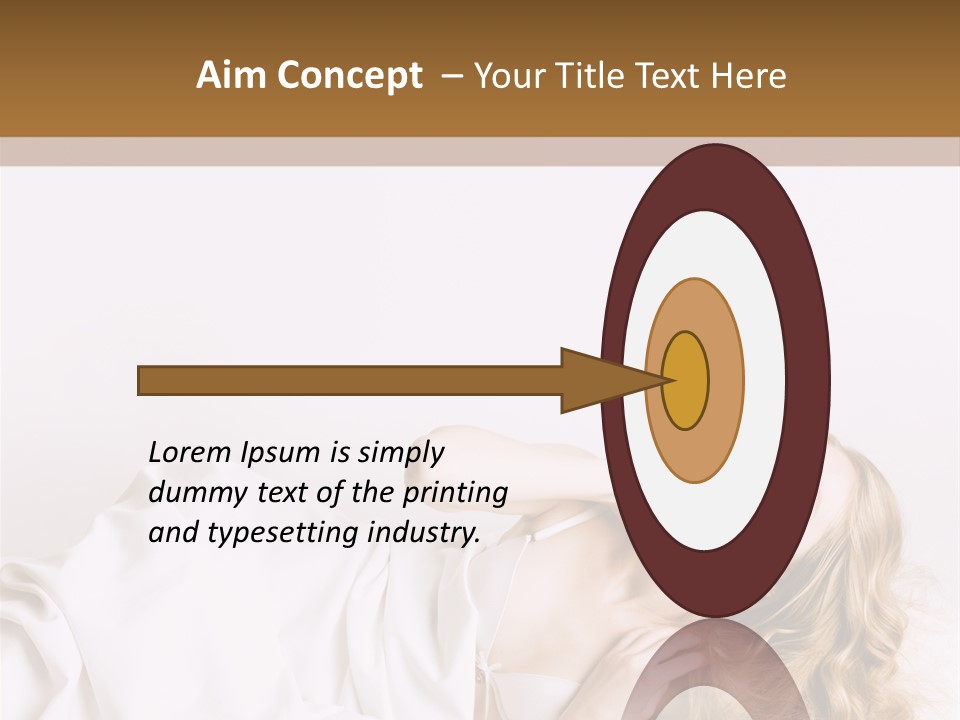 Aim Concept – Your Title Text Here

Lorem Ipsum is simply dummy text of the printing and typesetting industry.